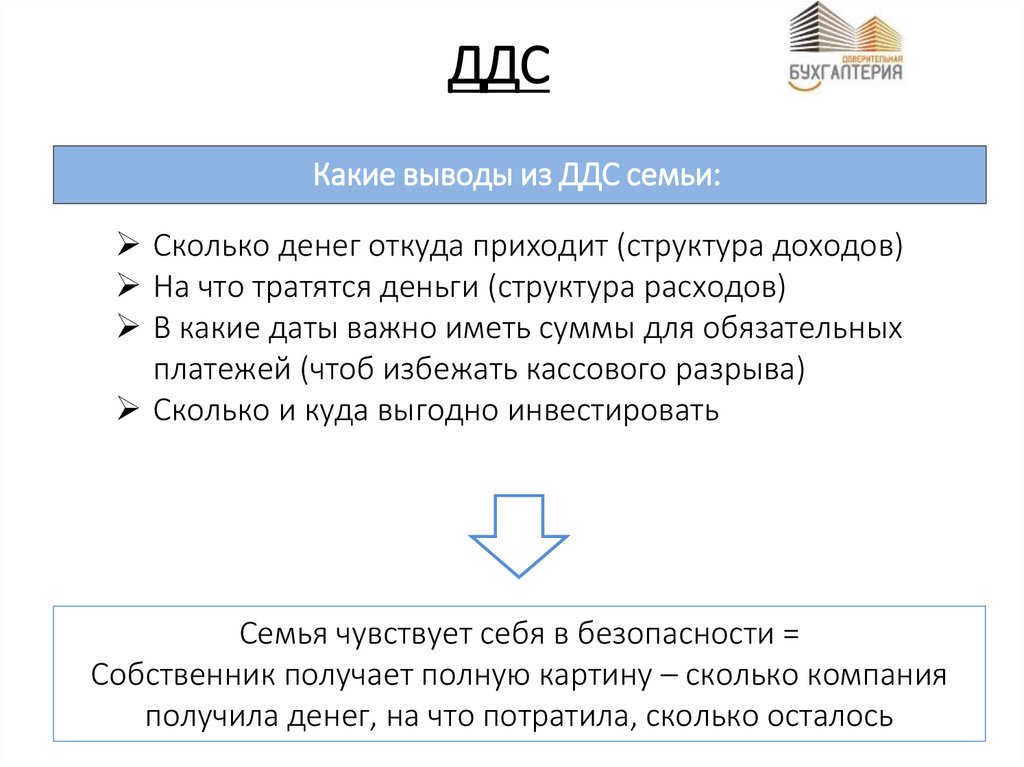 ДДС

ДОВЕРИТЕЛЬНАЯ
БУХГАЛТЕРИЯ

Какие выводы из ДДС семьи:

➢ Сколько денег откуда приходит (структура доходов)
➢ На что тратятся деньги (структура расходов)
➢ В какие даты важно иметь суммы для обязательных платежей (чтоб избежать кассового разрыва)
➢ Сколько и куда выгодно инвестировать

Семья чувствует себя в безопасности =
Собственник получает полную картину – сколько компания получила денег, на что потратила, сколько осталось